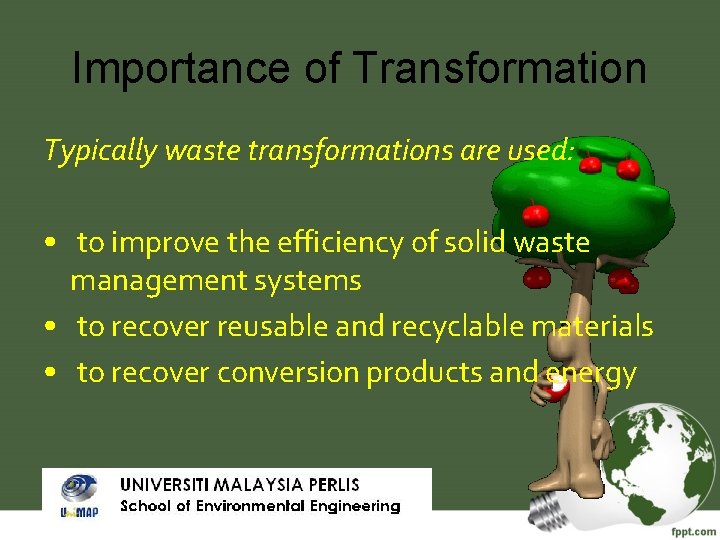 Importance of Transformation

Typically waste transformations are used:

• to improve the efficiency of solid waste management systems
• to recover reusable and recyclable materials
• to recover conversion products and energy

UniMAP
UNIVERSITI MALAYSIA PERLIS
School of Environmental Engineering

fppt.com